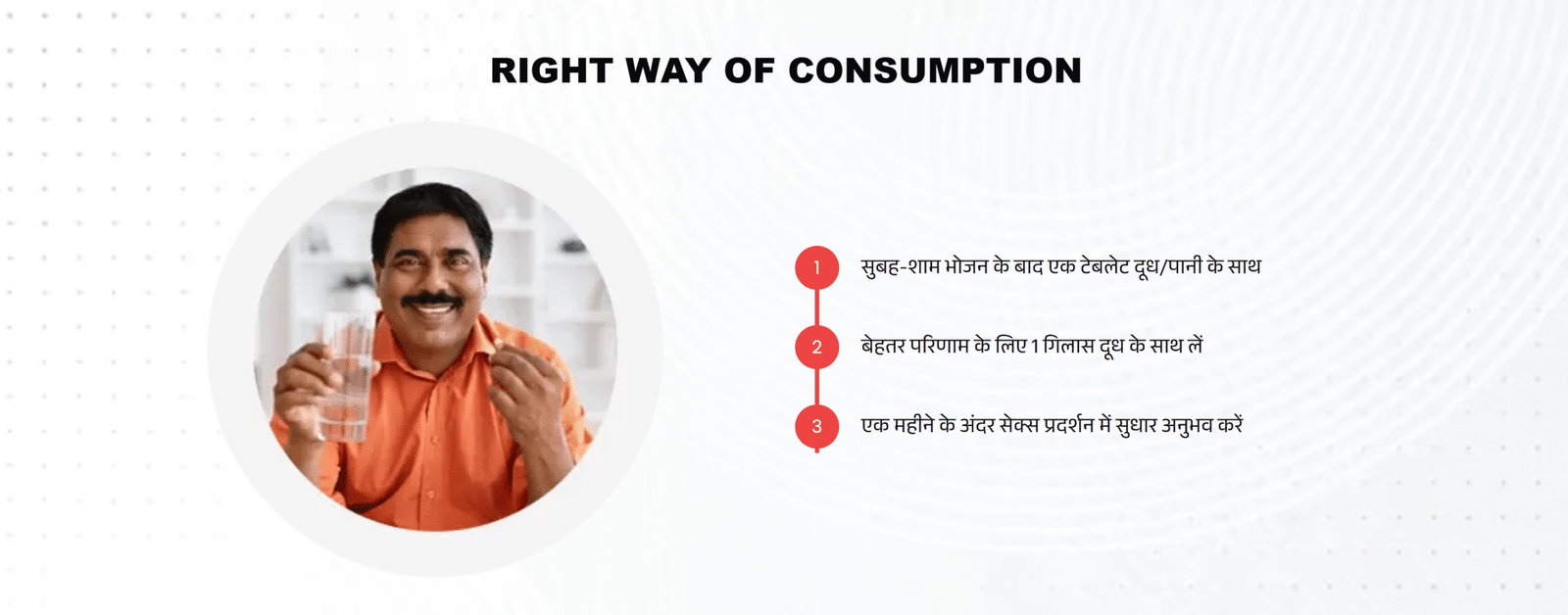 RIGHT WAY OF CONSUMPTION

1 सुबह-शाम भोजन के बाद एक टेबलेट दूध/पानी के साथ

2 बेहतर परिणाम के लिए 1 गिलास दूध के साथ लें

3 एक महीने के अंदर सेक्स प्रदर्शन में सुधार अनुभव करें